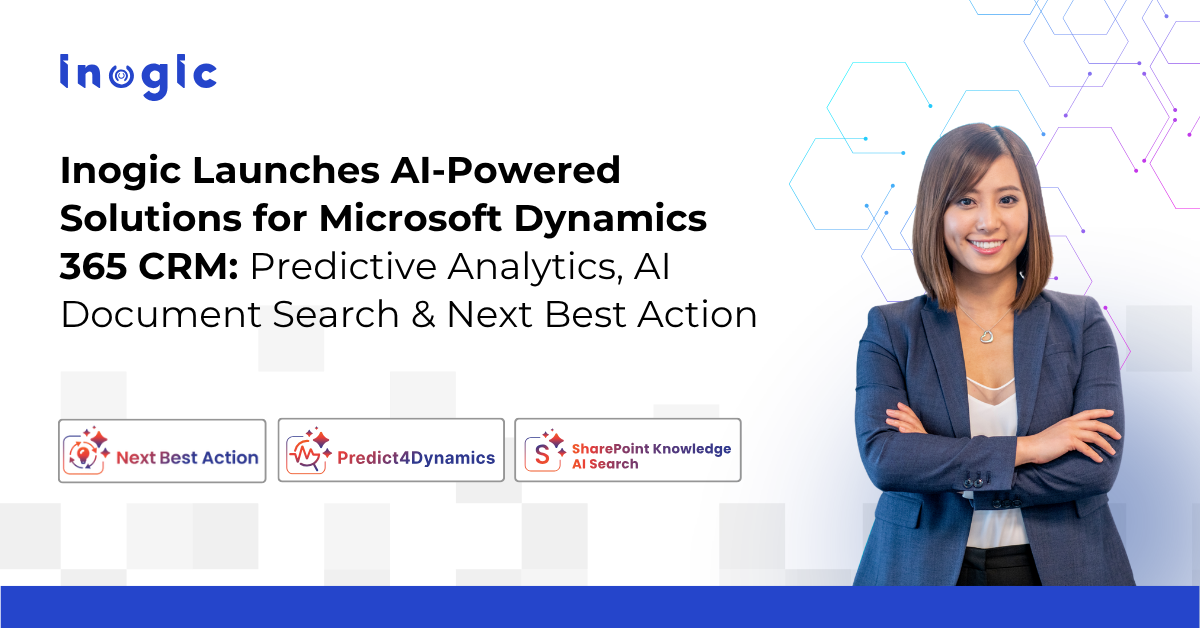 inogic

Inogic Launches AI-Powered Solutions for Microsoft Dynamics 365 CRM: Predictive Analytics, AI Document Search & Next Best Action

Next Best Action

Predict4Dynamics

S SharePoint Knowledge AI Search